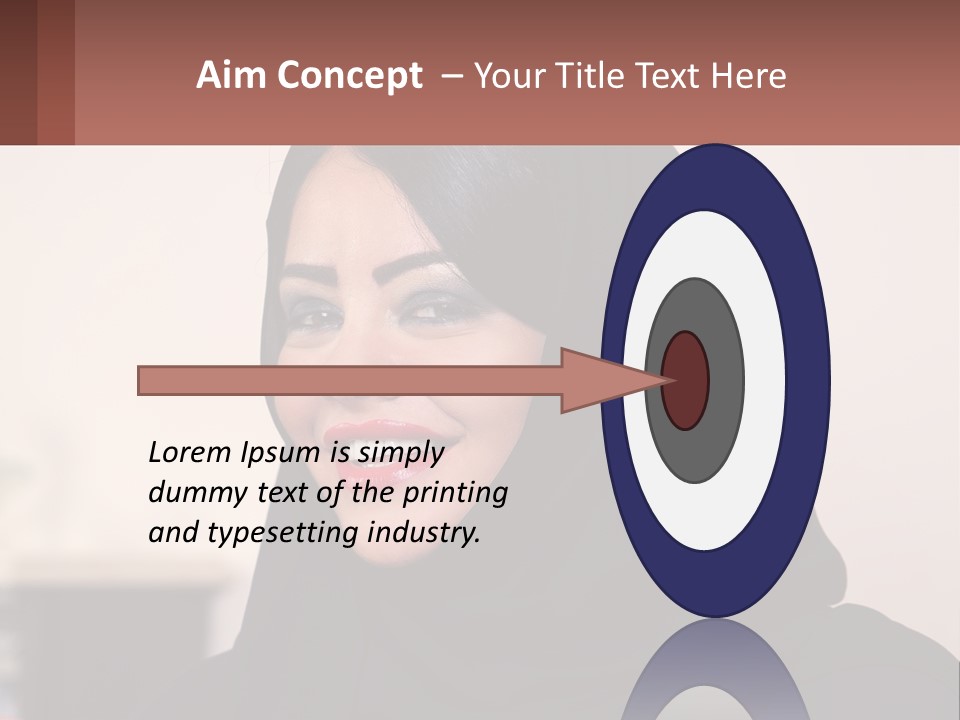 Aim Concept – Your Title Text Here

Lorem Ipsum is simply dummy text of the printing and typesetting industry.